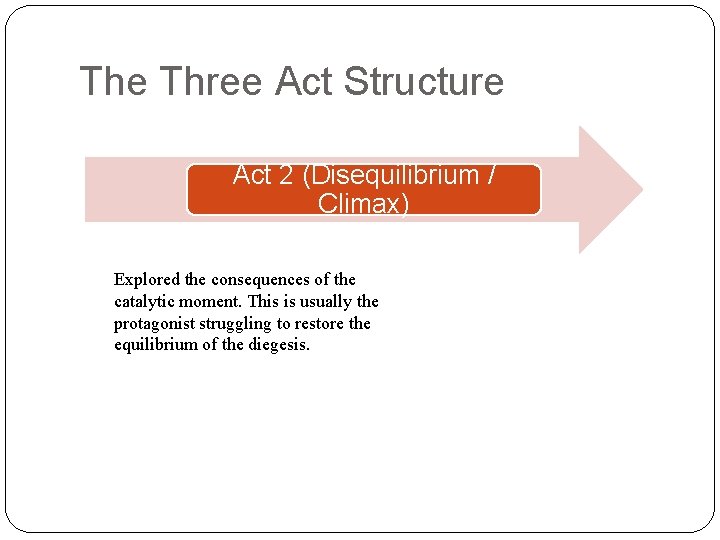 The Three Act Structure

Act 2 (Disequilibrium / Climax)

Explored the consequences of the catalytic moment. This is usually the protagonist struggling to restore the equilibrium of the diegesis.